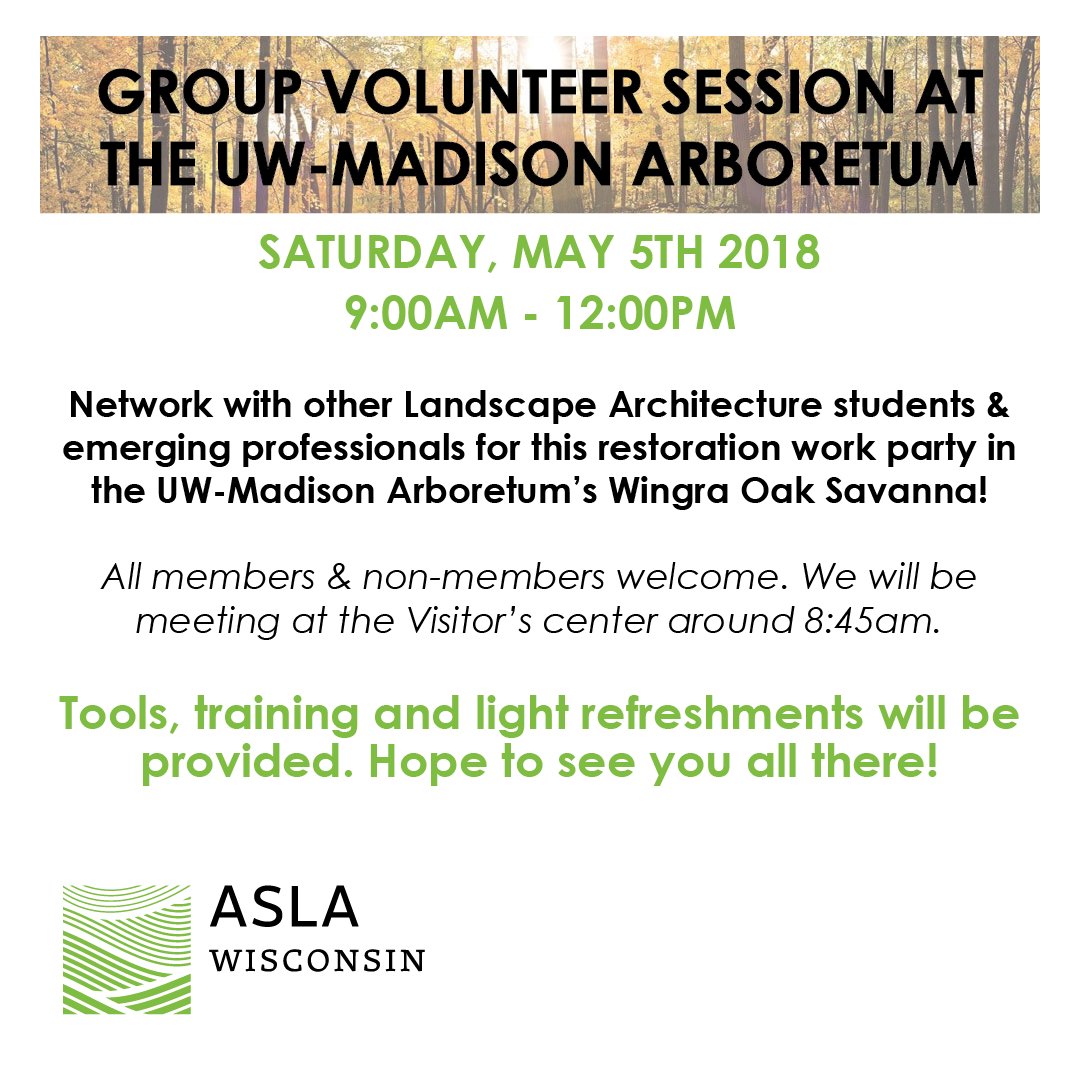 GROUP VOLUNTEER SESSION AT THE UW-MADISON ARBORETUM

SATURDAY, MAY 5TH 2018
9:00AM - 12:00PM

Network with other Landscape Architecture students & emerging professionals for this restoration work party in the UW-Madison Arboretum's Wingra Oak Savanna!

All members & non-members welcome. We will be meeting at the Visitor's center around 8:45am.

Tools, training and light refreshments will be provided. Hope to see you all there!

ASLA
WISCONSIN